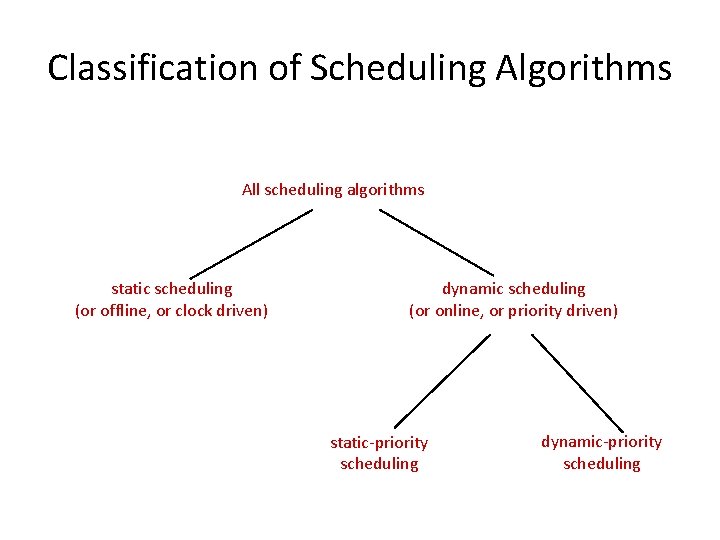 Classification of Scheduling Algorithms

All scheduling algorithms

static scheduling
(or offline, or clock driven)

dynamic scheduling
(or online, or priority driven)

static-priority
scheduling

dynamic-priority
scheduling